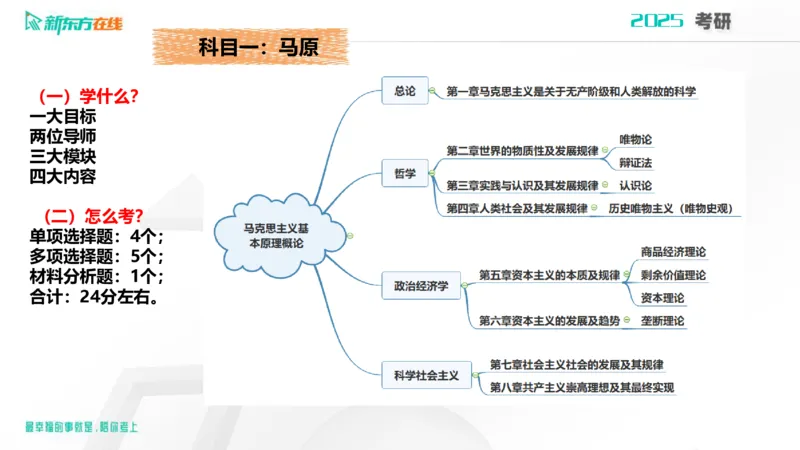 新东方在线

2025 考研

科目一：马原

（一）学什么？
一大目标
两位导师
三大模块
四大内容

（二）怎么考？
单项选择题：4个；
多项选择题：5个；
材料分析题：1个；
合计：24分左右。

马克思主义基本原理概论

总论
第一章马克思主义是关于无产阶级和人类解放的科学

哲学
第二章世界的物质性及发展规律
唯物论
辩证法
第三章实践与认识及其发展规律
认识论
第四章人类社会及其发展规律
历史唯物主义（唯物史观）

政治经济学
第五章资本主义的本质及规律
商品经济理论
剩余价值理论
资本理论
第六章资本主义的发展及趋势
垄断理论

科学社会主义
第七章社会主义社会的发展及其规律
第八章共产主义崇高理想及其最终实现

最幸福的事就是，陪你考上